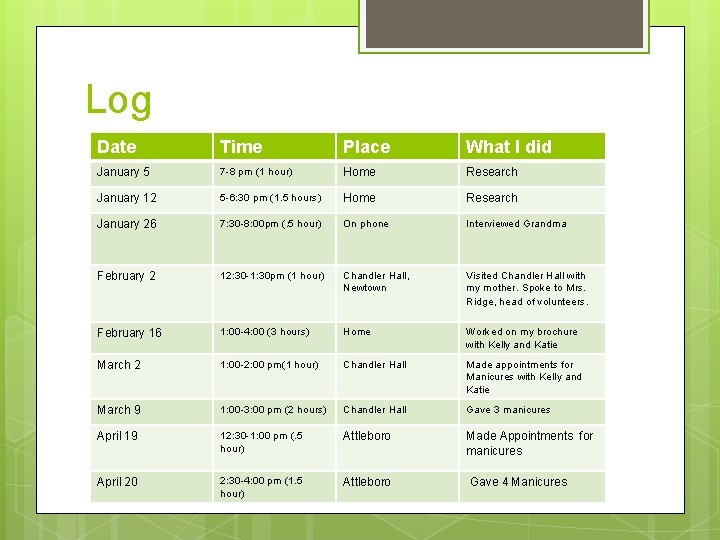 Log

| Date | Time | Place | What I did |
|---|---|---|---|
| January 5 | 7-8 pm (1 hour) | Home | Research |
| January 12 | 5-6:30 pm (1.5 hours) | Home | Research |
| January 26 | 7:30-8:00pm (.5 hour) | On phone | Interviewed Grandma |
| February 2 | 12:30-1:30pm (1 hour) | Chandler Hall, Newtown | Visited Chandler Hall with my mother. Spoke to Mrs. Ridge, head of volunteers. |
| February 16 | 1:00-4:00 (3 hours) | Home | Worked on my brochure with Kelly and Katie |
| March 2 | 1:00-2:00 pm(1 hour) | Chandler Hall | Made appointments for Manicures with Kelly and Katie |
| March 9 | 1:00-3:00 pm (2 hours) | Chandler Hall | Gave 3 manicures |
| April 19 | 12:30-1:00 pm (.5 hour) | Attleboro | Made Appointments for manicures |
| April 20 | 2:30-4:00 pm (1.5 hour) | Attleboro | Gave 4 Manicures |